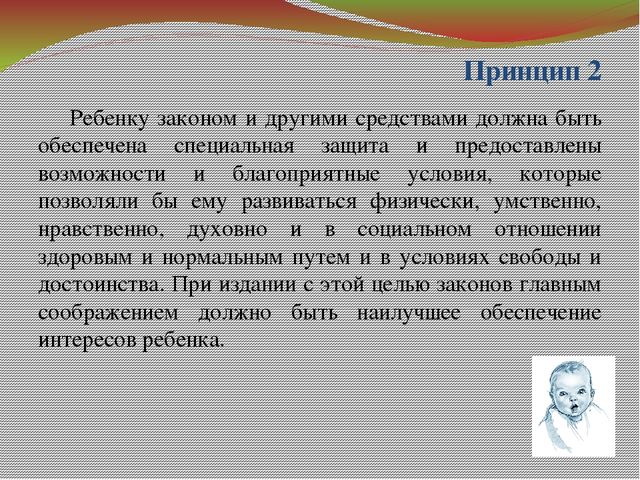 Принцип 2

Ребенку законом и другими средствами должна быть обеспечена специальная защита и предоставлены возможности и благоприятные условия, которые позволяли бы ему развиваться физически, умственно, нравственно, духовно и в социальном отношении здоровым и нормальным путем и в условиях свободы и достоинства. При издании с этой целью законов главным соображением должно быть наилучшее обеспечение интересов ребенка.